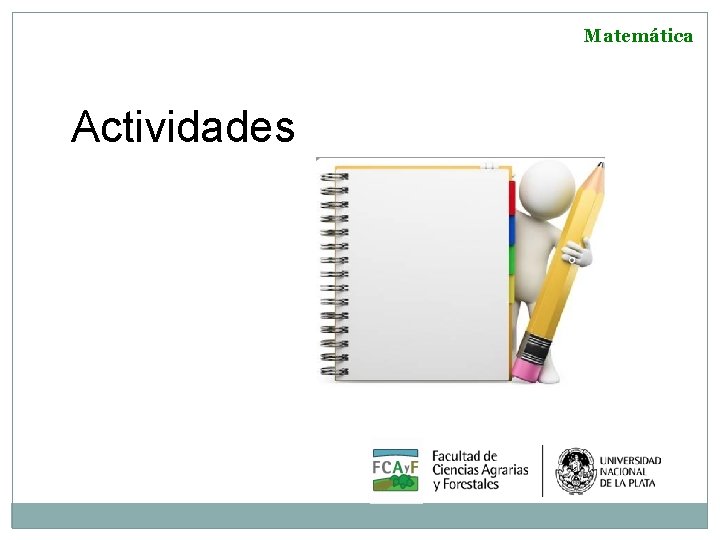 Matemática

Actividades

FCAyF

Facultad de Ciencias Agrarias y Forestales

UNIVERSIDAD NACIONAL DE LA PLATA